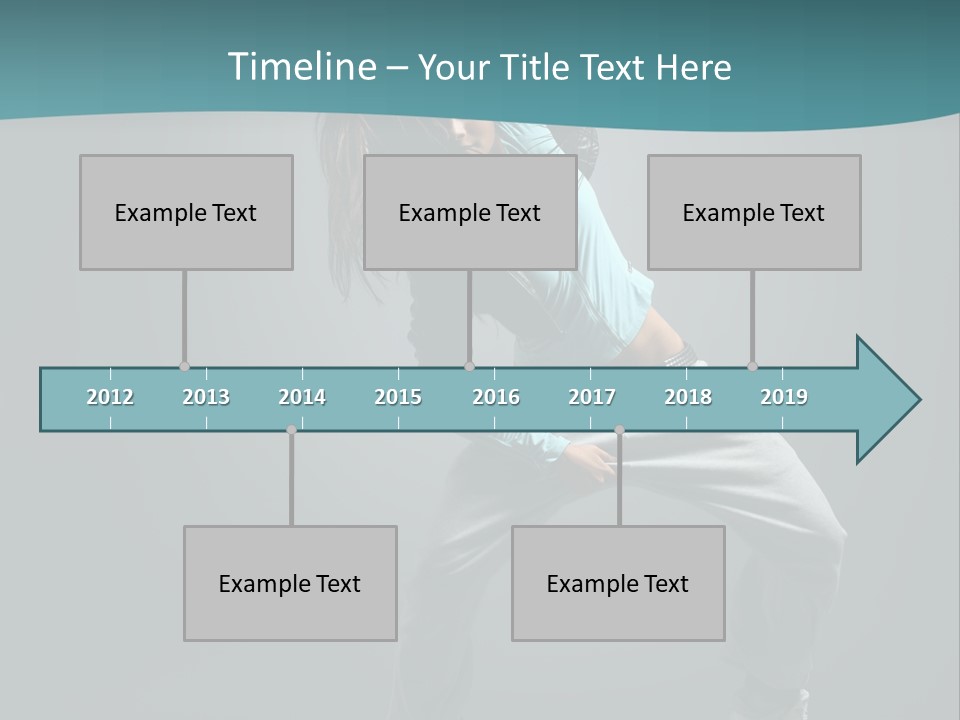 Timeline – Your Title Text Here

Example Text

Example Text

Example Text

2012 2013 2014 2015 2016 2017 2018 2019

Example Text

Example Text